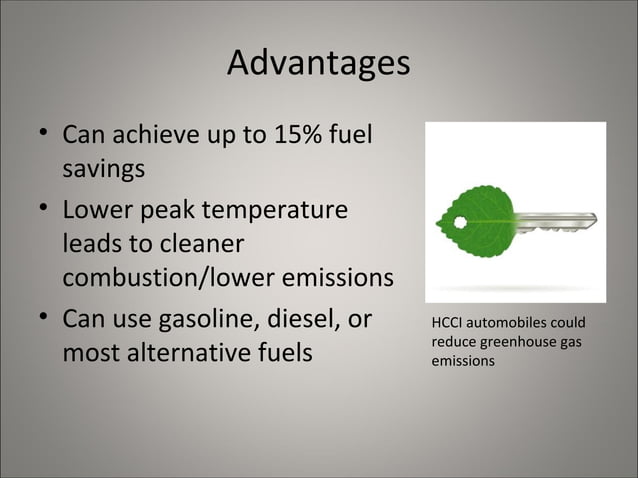 Advantages

• Can achieve up to 15% fuel savings
• Lower peak temperature leads to cleaner combustion/lower emissions
• Can use gasoline, diesel, or most alternative fuels

HCCI automobiles could reduce greenhouse gas emissions